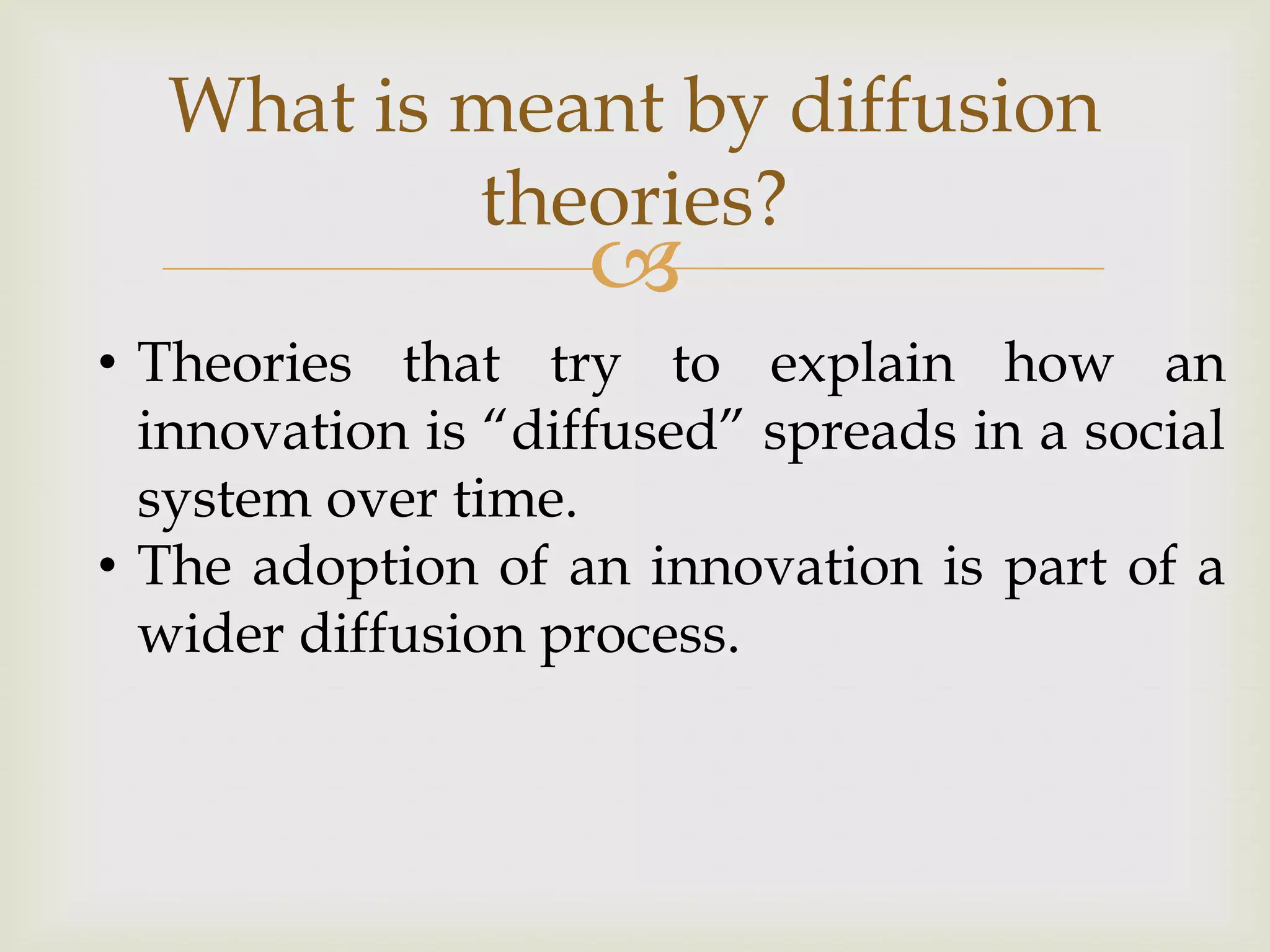 What is meant by diffusion theories?

• Theories that try to explain how an innovation is “diffused” spreads in a social system over time.
• The adoption of an innovation is part of a wider diffusion process.